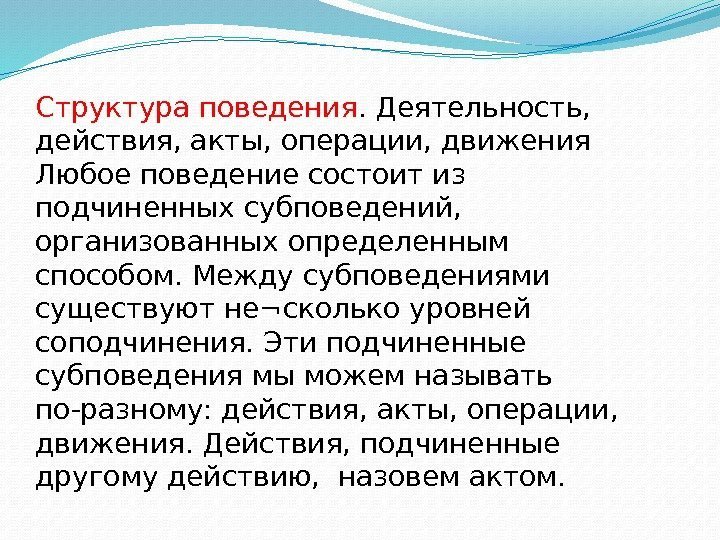 Структура поведения. Деятельность, действия, акты, операции, движения Любое поведение состоит из подчиненных субповедений, организованных определенным способом. Между субповедениями существуют не¬сколько уровней соподчинения. Эти подчиненные субповедения мы можем называть по-разному: действия, акты, операции, движения. Действия, подчиненные другому действию, назовем актом.